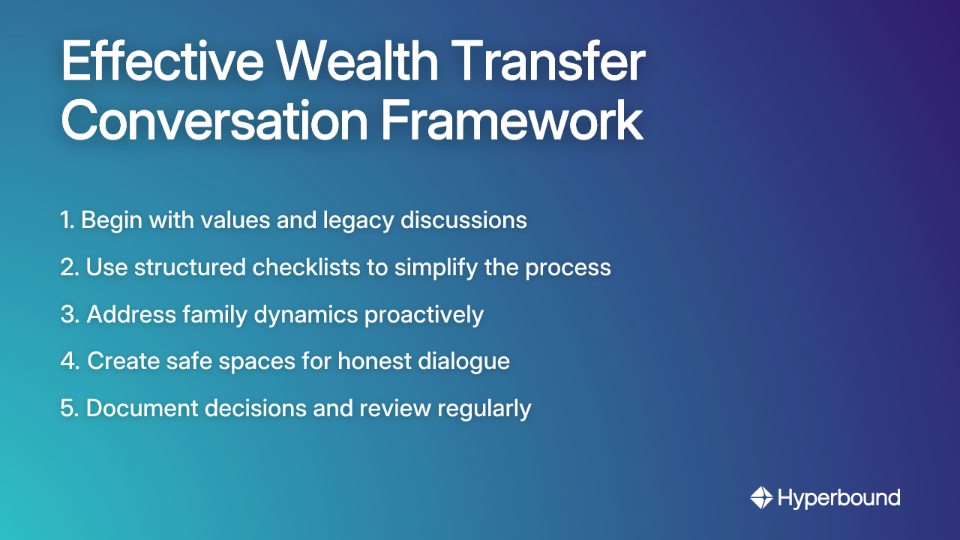 Effective Wealth Transfer Conversation Framework

1. Begin with values and legacy discussions

2. Use structured checklists to simplify the process

3. Address family dynamics proactively

4. Create safe spaces for honest dialogue

5. Document decisions and review regularly

Hyperbound